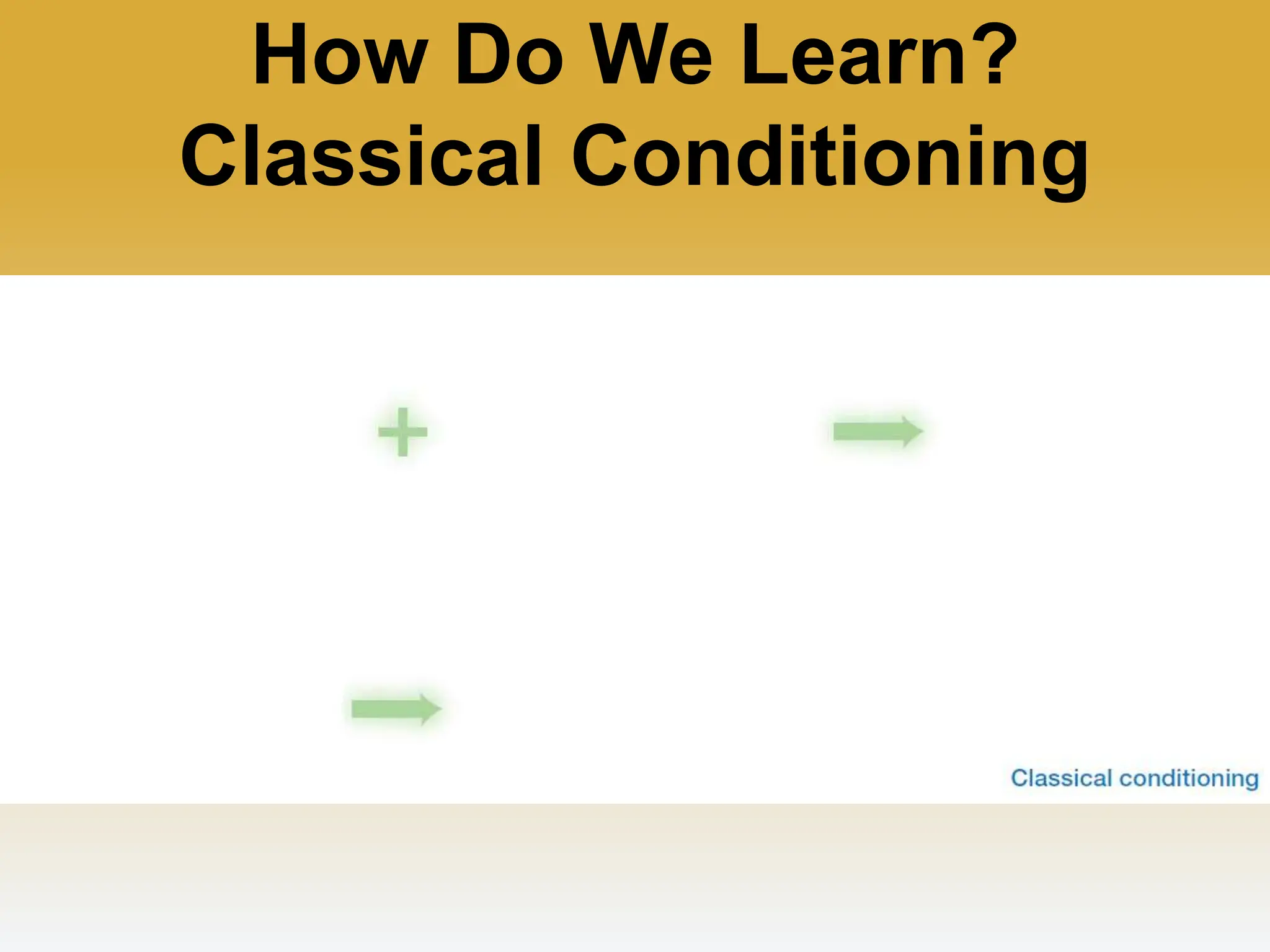 How Do We Learn?
Classical Conditioning

+

Classical conditioning